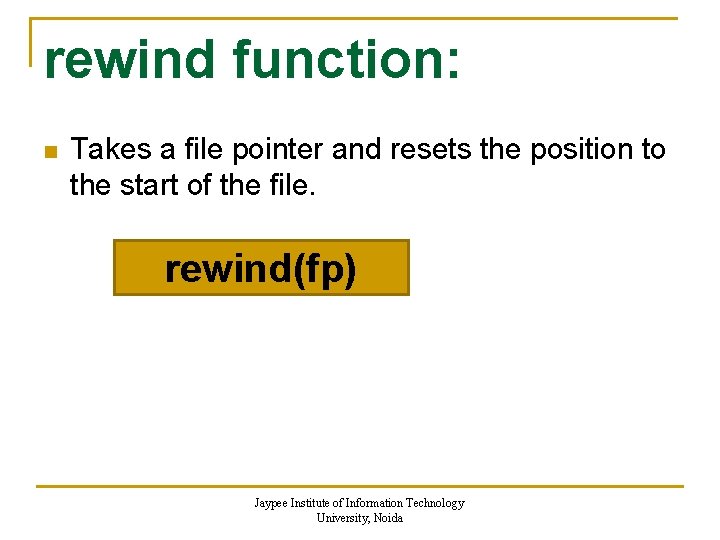 rewind function:

Takes a file pointer and resets the position to the start of the file.

rewind(fp)

Jaypee Institute of Information Technology
University, Noida